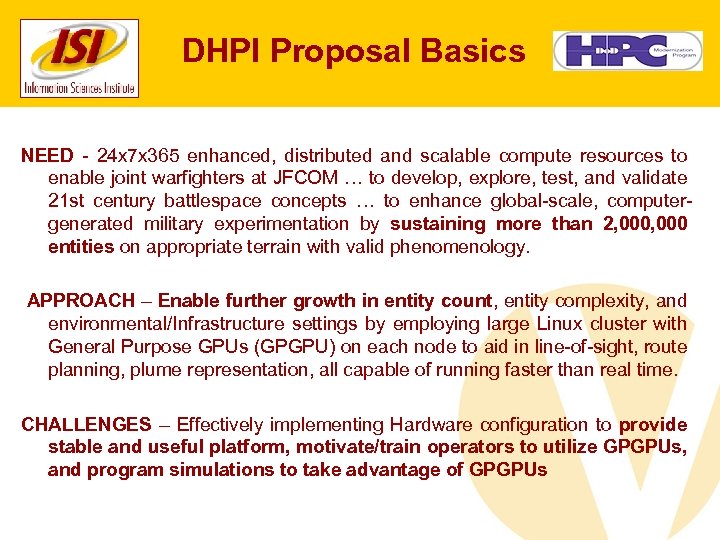 ISI
Information Sciences Institute

DHPI Proposal Basics

DoD HPC Modernization Program

NEED - 24x7x365 enhanced, distributed and scalable compute resources to enable joint warfighters at JFCOM … to develop, explore, test, and validate 21st century battlespace concepts … to enhance global-scale, computer-generated military experimentation by sustaining more than 2,000,000 entities on appropriate terrain with valid phenomenology.

APPROACH – Enable further growth in entity count, entity complexity, and environmental/Infrastructure settings by employing large Linux cluster with General Purpose GPUs (GPGPU) on each node to aid in line-of-sight, route planning, plume representation, all capable of running faster than real time.

CHALLENGES – Effectively implementing Hardware configuration to provide stable and useful platform, motivate/train operators to utilize GPGPUs, and program simulations to take advantage of GPGPUs